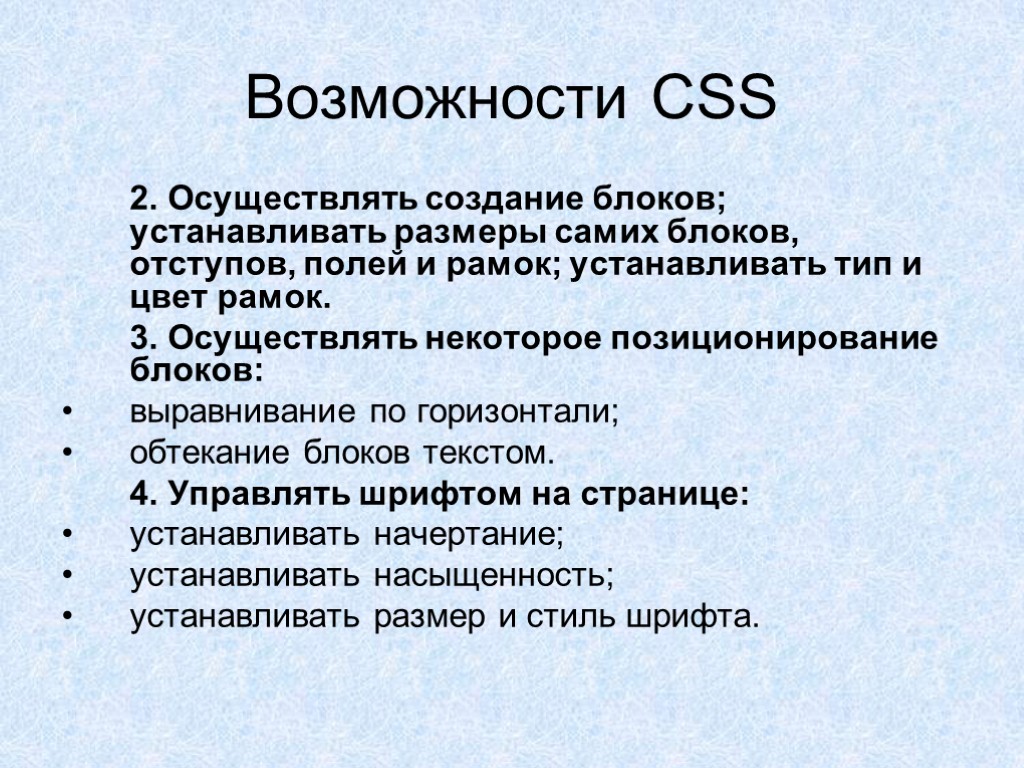 Возможности CSS

2. Осуществлять создание блоков; устанавливать размеры самих блоков, отступов, полей и рамок; устанавливать тип и цвет рамок.

3. Осуществлять некоторое позиционирование блоков:

• выравнивание по горизонтали;
• обтекание блоков текстом.

4. Управлять шрифтом на странице:

• устанавливать начертание;
• устанавливать насыщенность;
• устанавливать размер и стиль шрифта.